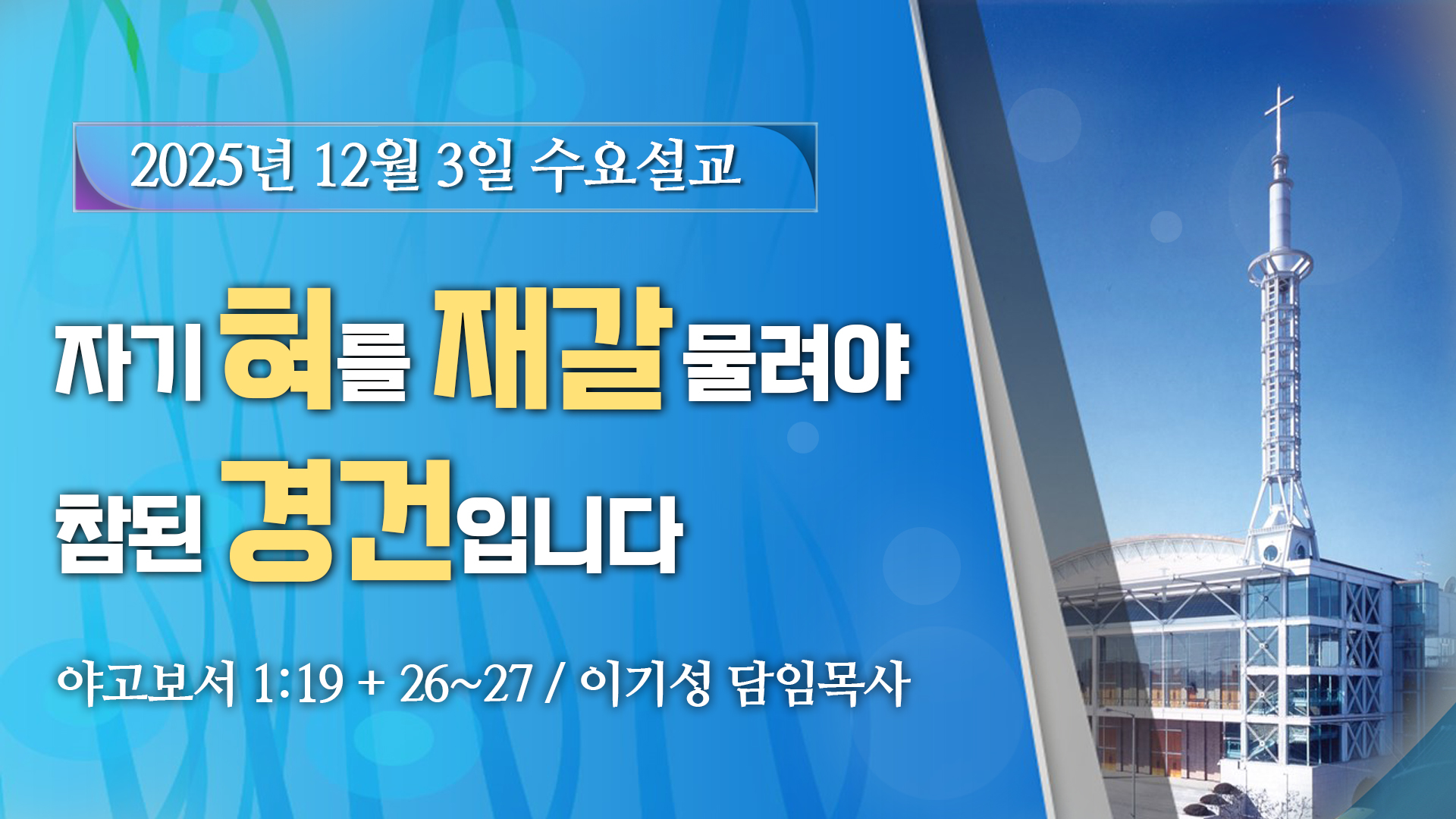 2025년 12월 3일 수요설교

자기 혀를 재갈 물려야 참된 경건입니다

야고보서 1:19 + 26~27 / 이기성 담임목사